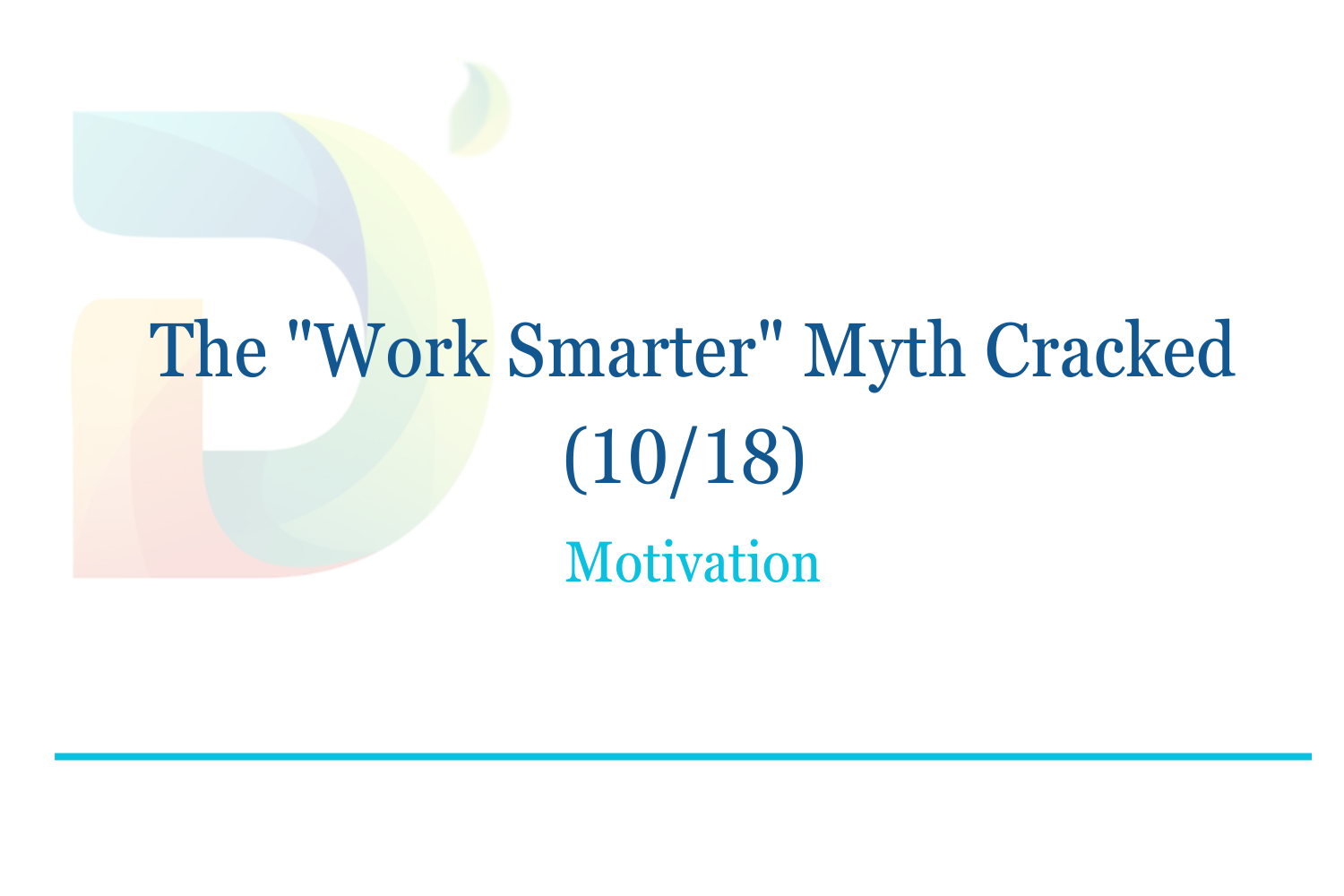 The "Work Smarter" Myth Cracked (10/18)

Motivation